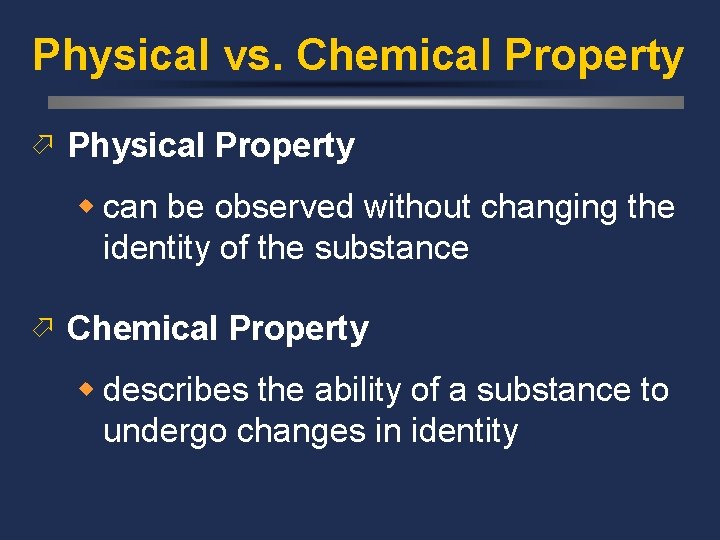 Physical vs. Chemical Property

Physical Property

can be observed without changing the identity of the substance

Chemical Property

describes the ability of a substance to undergo changes in identity